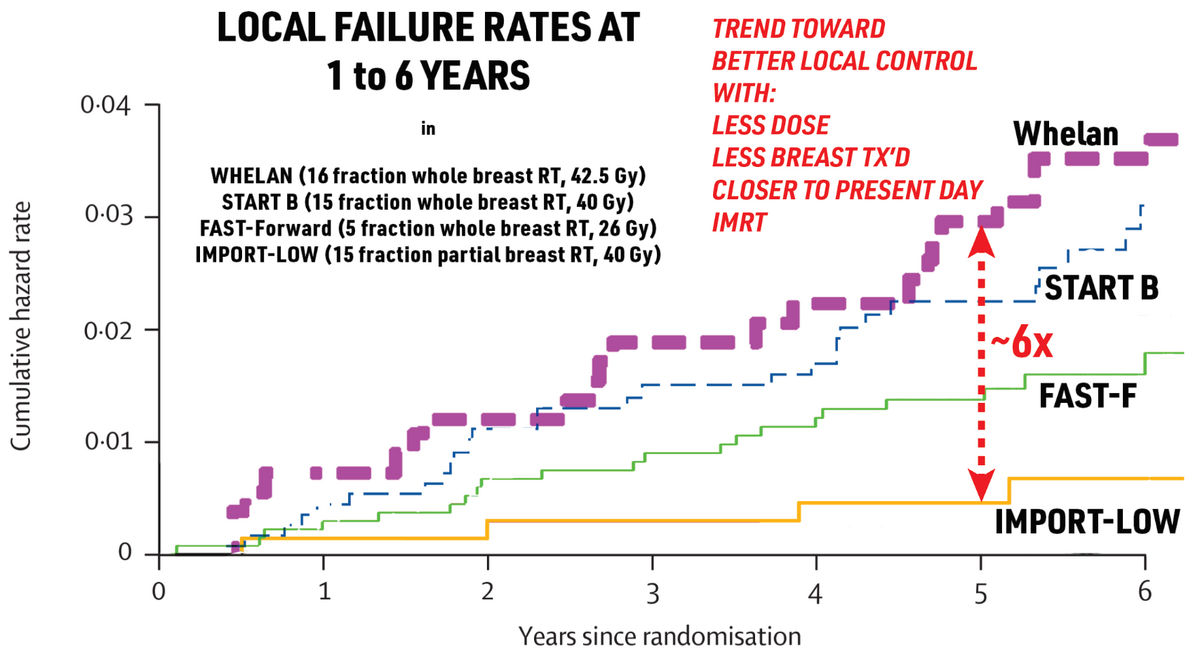 LOCAL FAILURE RATES AT 1 to 6 YEARS

in

WHELAN (16 fraction whole breast RT, 42.5 Gy)
START B (15 fraction whole breast RT, 40 Gy)
FAST-Forward (5 fraction whole breast RT, 26 Gy)
IMPORT-LOW (15 fraction partial breast RT, 40 Gy)

TREND TOWARD
BETTER LOCAL CONTROL
WITH:
LESS DOSE
LESS BREAST TX'D
CLOSER TO PRESENT DAY
IMRT

Whelan
START B
~6x
FAST-F
IMPORT-LOW

Cumulative hazard rate
0·04
0·03
0·02
0·01
0

0
1
2
3
4
5
6
Years since randomisation